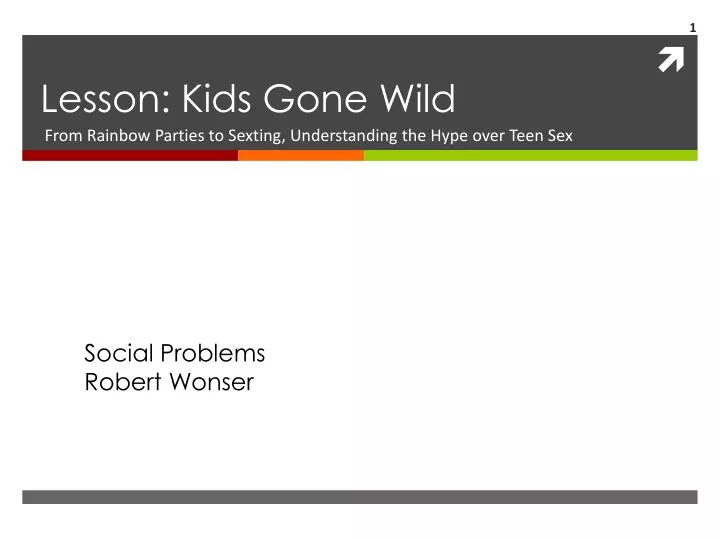 1

Lesson: Kids Gone Wild

From Rainbow Parties to Sexting, Understanding the Hype over Teen Sex

Social Problems
Robert Wonser